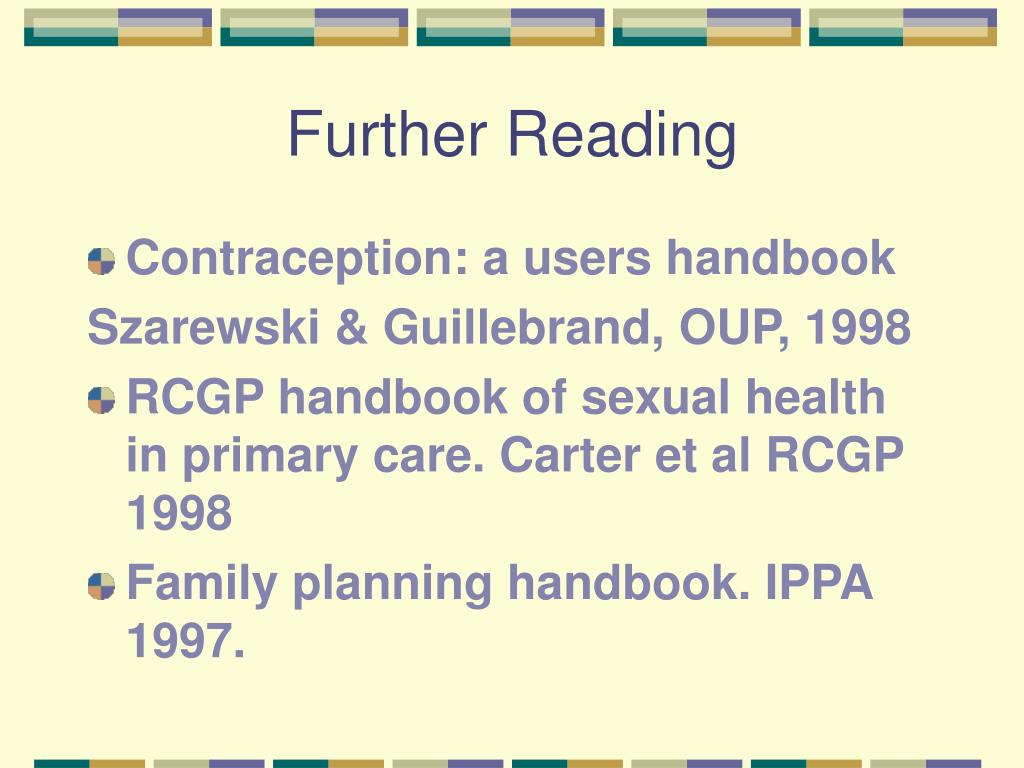 Further Reading

Contraception: a users handbook

Szarewski & Guillebrand, OUP, 1998

RCGP handbook of sexual health in primary care. Carter et al RCGP 1998

Family planning handbook. IPPA 1997.